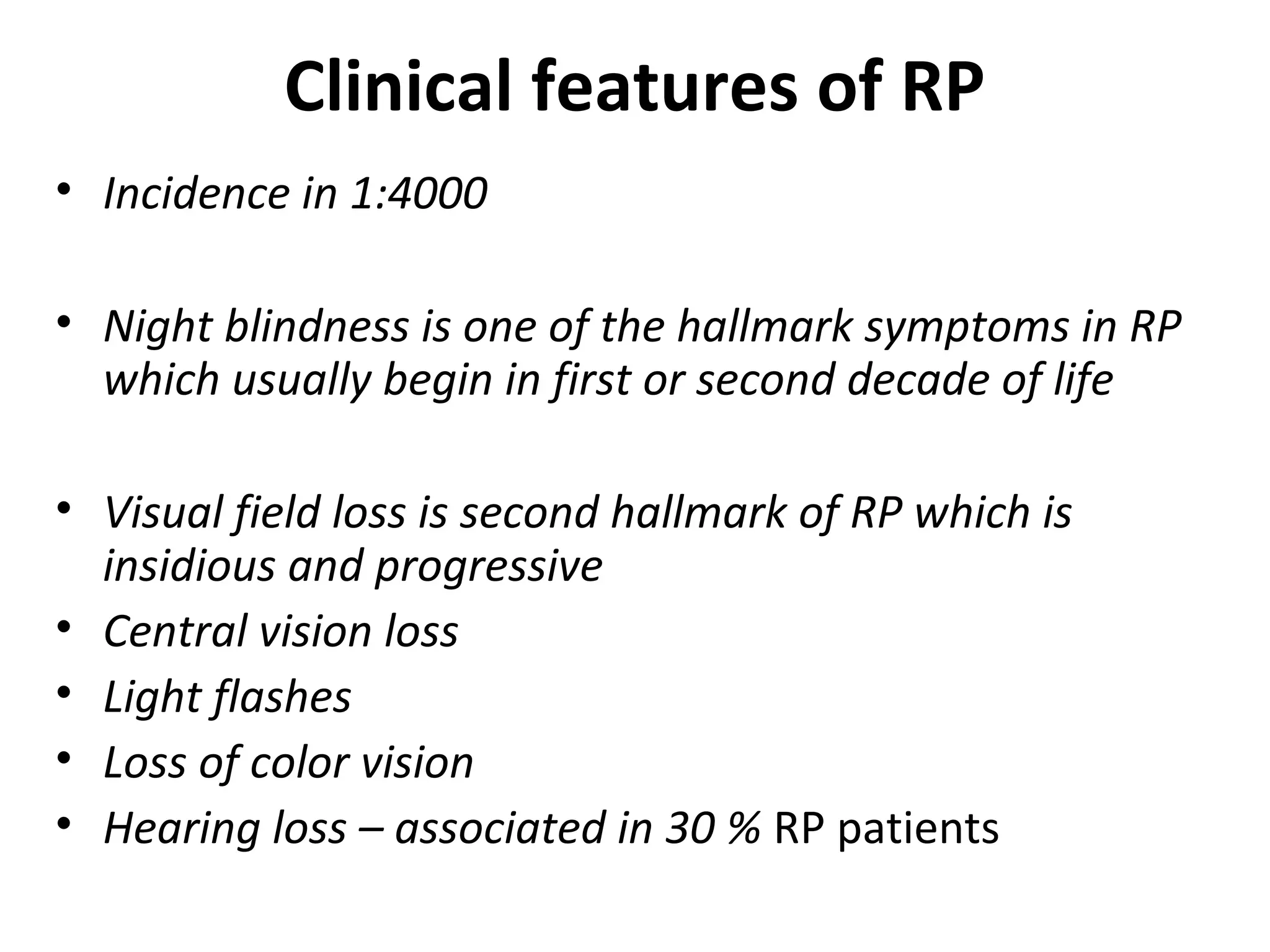 Clinical features of RP

• Incidence in 1:4000

• Night blindness is one of the hallmark symptoms in RP which usually begin in first or second decade of life

• Visual field loss is second hallmark of RP which is insidious and progressive
• Central vision loss
• Light flashes
• Loss of color vision
• Hearing loss – associated in 30 % RP patients